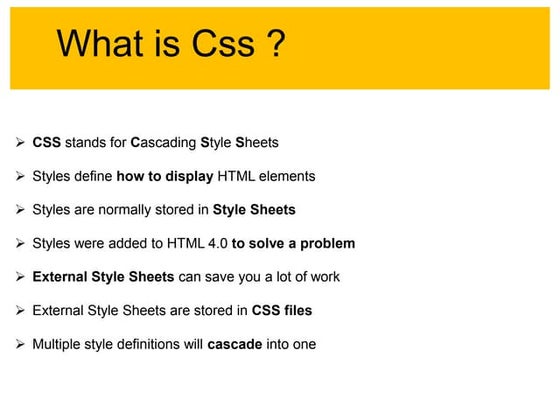 What is Css ?

➢ CSS stands for Cascading Style Sheets

➢ Styles define how to display HTML elements

➢ Styles are normally stored in Style Sheets

➢ Styles were added to HTML 4.0 to solve a problem

➢ External Style Sheets can save you a lot of work

➢ External Style Sheets are stored in CSS files

➢ Multiple style definitions will cascade into one